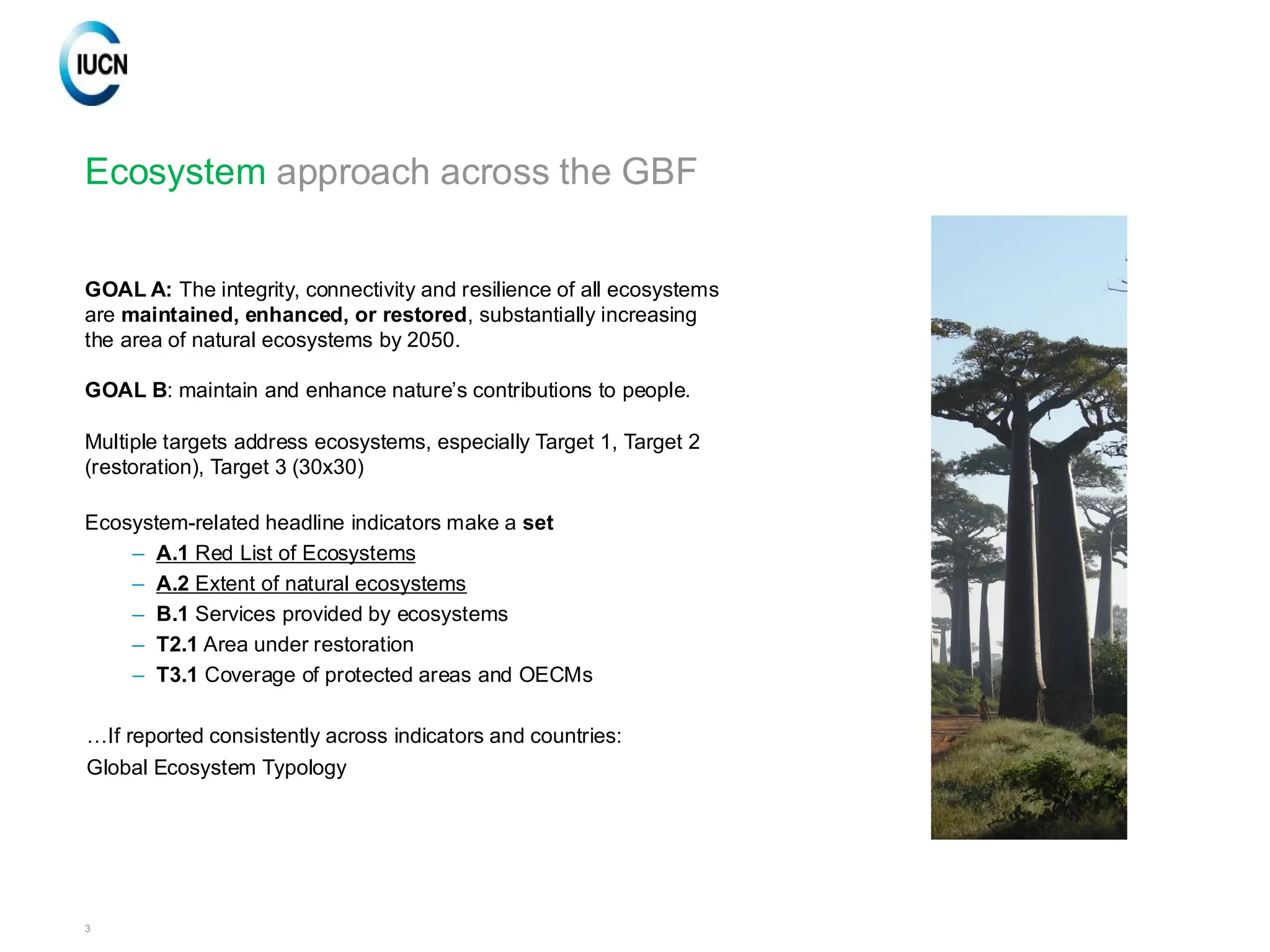 IUCN

Ecosystem approach across the GBF

GOAL A: The integrity, connectivity and resilience of all ecosystems are maintained, enhanced, or restored, substantially increasing the area of natural ecosystems by 2050.

GOAL B: maintain and enhance nature's contributions to people.

Multiple targets address ecosystems, especially Target 1, Target 2 (restoration), Target 3 (30x30)

Ecosystem-related headline indicators make a set
– A.1 Red List of Ecosystems
– A.2 Extent of natural ecosystems
– B.1 Services provided by ecosystems
– T2.1 Area under restoration
– T3.1 Coverage of protected areas and OECMs

…If reported consistently across indicators and countries:
Global Ecosystem Typology

3